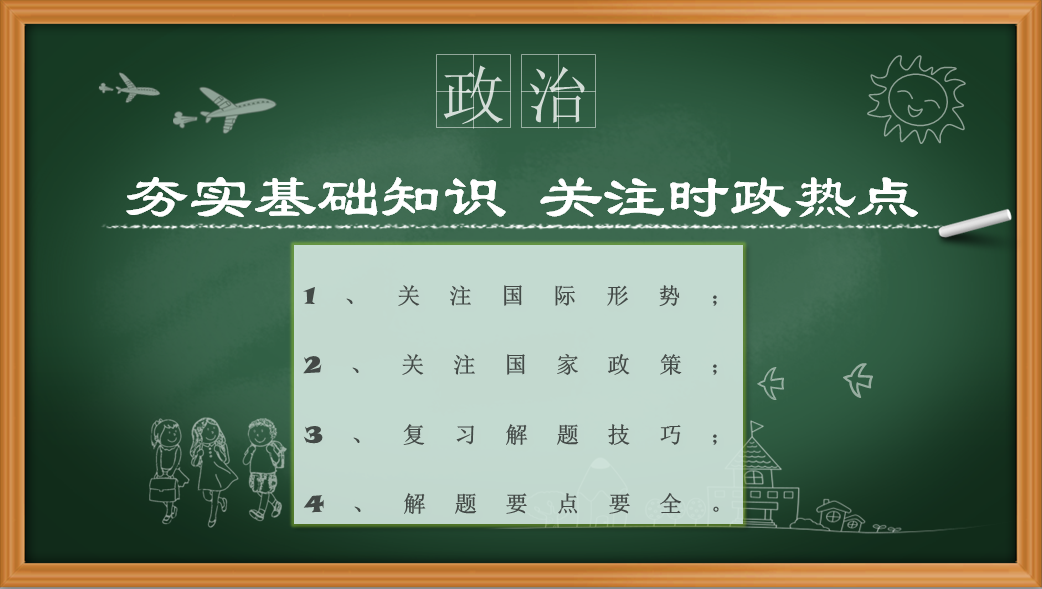 政治

夯实基础知识 关注时政热点

1、关注国际形势；

2、关注国家政策；

3、复习解题技巧；

4、解题要点要全。